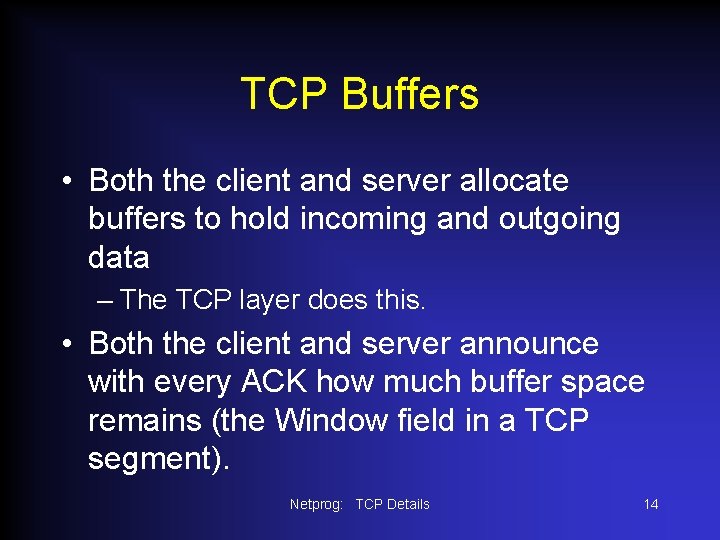 TCP Buffers

• Both the client and server allocate buffers to hold incoming and outgoing data

– The TCP layer does this.

• Both the client and server announce with every ACK how much buffer space remains (the Window field in a TCP segment).

Netprog: TCP Details

14